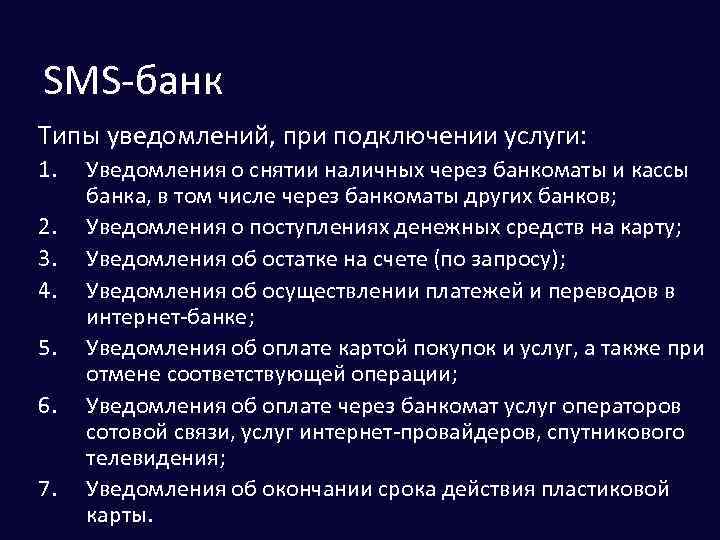 SMS-банк

Типы уведомлений, при подключении услуги:

1. Уведомления о снятии наличных через банкоматы и кассы банка, в том числе через банкоматы других банков;
2. Уведомления о поступлениях денежных средств на карту;
3. Уведомления об остатке на счете (по запросу);
4. Уведомления об осуществлении платежей и переводов в интернет-банке;
5. Уведомления об оплате картой покупок и услуг, а также при отмене соответствующей операции;
6. Уведомления об оплате через банкомат услуг операторов сотовой связи, услуг интернет-провайдеров, спутникового телевидения;
7. Уведомления об окончании срока действия пластиковой карты.